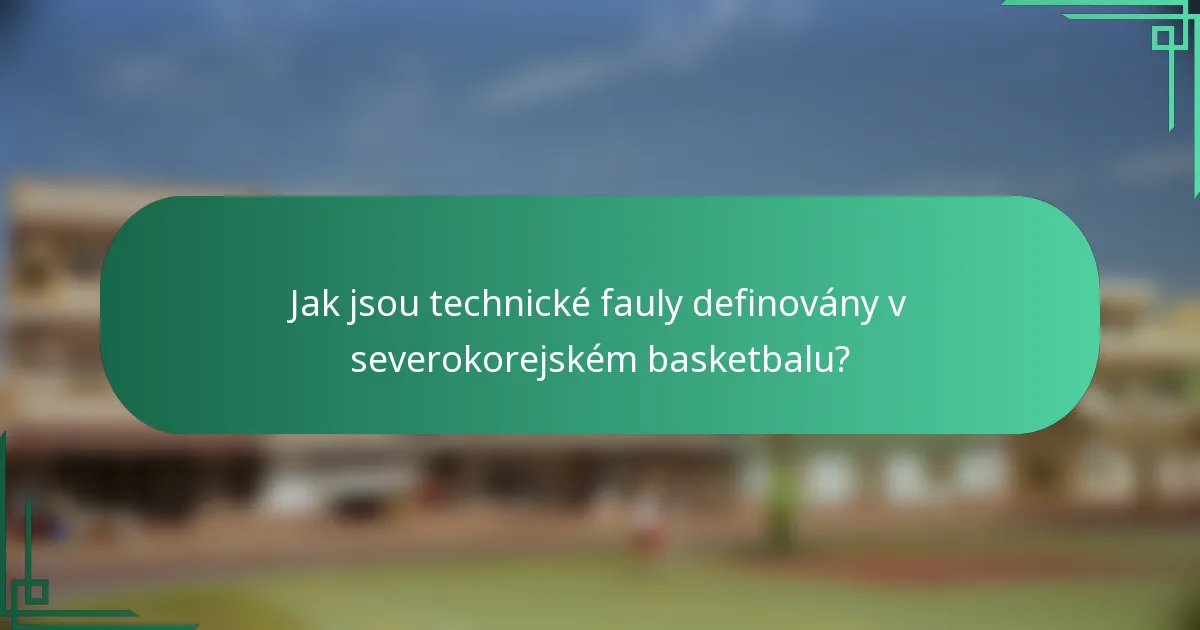 Jak jsou technické fauly definovány v severokorejském basketbalu?